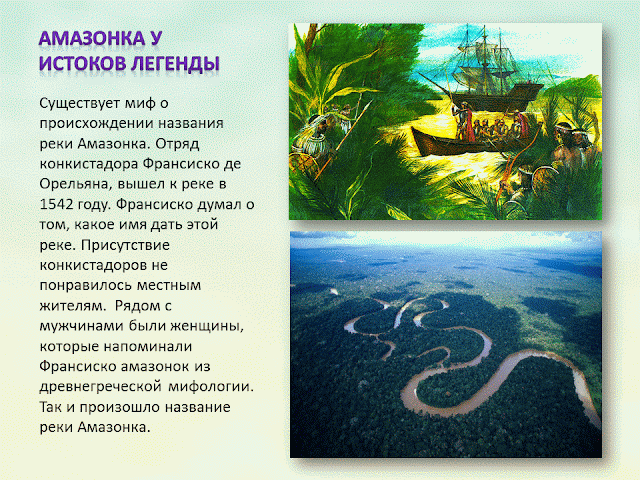 АМАЗОНКА У ИСТОКОВ ЛЕГЕНДЫ

Существует миф о происхождении названия реки Амазонка. Отряд конкистадора Франсиско де Орельяна, вышел к реке в 1542 году. Франсиско думал о том, какое имя дать этой реке. Присутствие конкистадоров не понравилось местным жителям. Рядом с мужчинами были женщины, которые напоминали Франсиско амазонок из древнегреческой мифологии. Так и произошло название реки Амазонка.